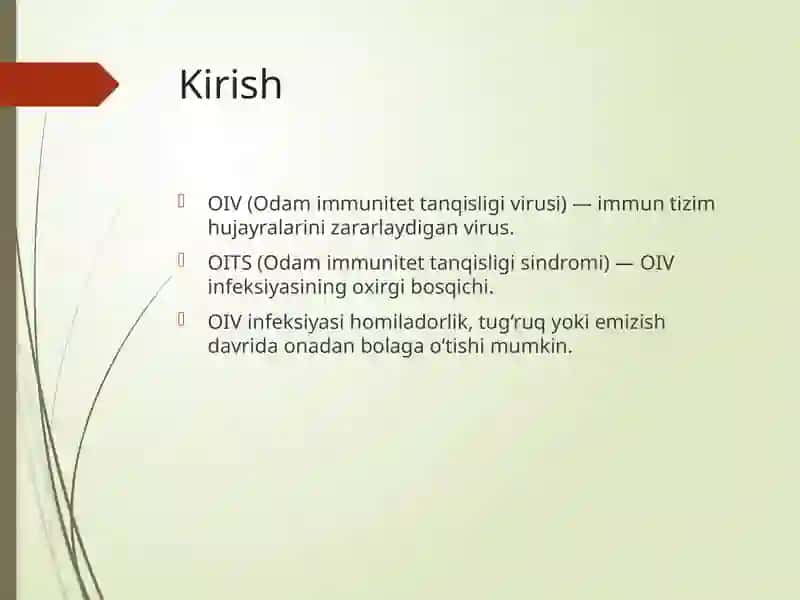 Kirish

OIV (Odam immunitet tanqisligi virusi) — immun tizim hujayralarini zararlaydigan virus.

OITS (Odam immunitet tanqisligi sindromi) — OIV infeksiyasining oxirgi bosqichi.

OIV infeksiyasi homiladorlik, tug‘ruq yoki emizish davrida onadan bolaga o‘tishi mumkin.